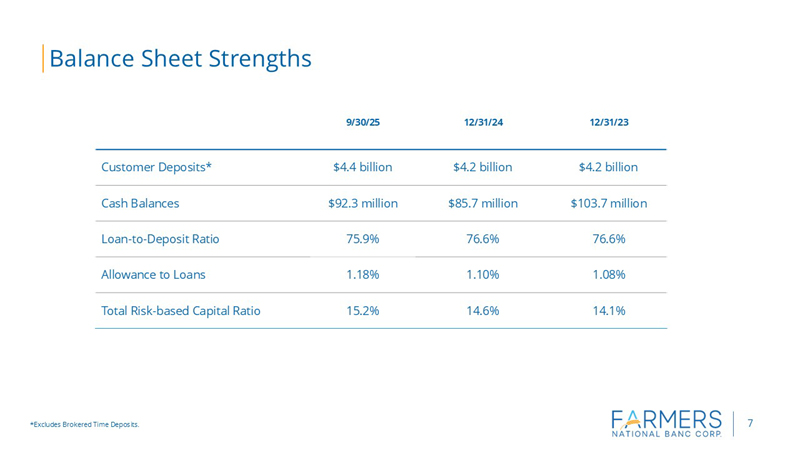 Balance Sheet Strengths

| | 9/30/25 | 12/31/24 | 12/31/23 |
|---|---|---|---|
| Customer Deposits* | \$4.4 billion | \$4.2 billion | \$4.2 billion |
| Cash Balances | \$92.3 million | \$85.7 million | \$103.7 million |
| Loan-to-Deposit Ratio | 75.9% | 76.6% | 76.6% |
| Allowance to Loans | 1.18% | 1.10% | 1.08% |
| Total Risk-based Capital Ratio | 15.2% | 14.6% | 14.1% |

*Excludes Brokered Time Deposits.

FARMERS
NATIONAL BANC CORP.

7